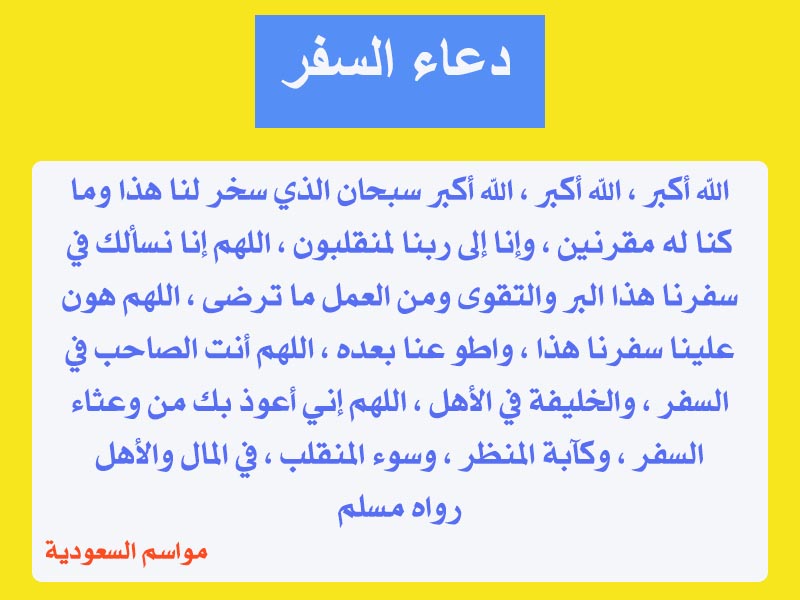 دعاء السفر

الله أكبر ، الله أكبر ، الله أكبر سبحان الذي سخر لنا هذا وما كنا له مقرنين ، وإنا إلى ربنا لمنقلبون ، اللهم إنا نسألك في سفرنا هذا البر والتقوى ومن العمل ما ترضى ، اللهم هون علينا سفرنا هذا ، واطو عنا بعده ، اللهم أنت الصاحب في السفر ، والخليفة في الأهل ، اللهم إني أعوذ بك من وعثاء السفر ، وكآبة المنظر ، وسوء المنقلب ، في المال والأهل

رواه مسلم

مواسم السعودية